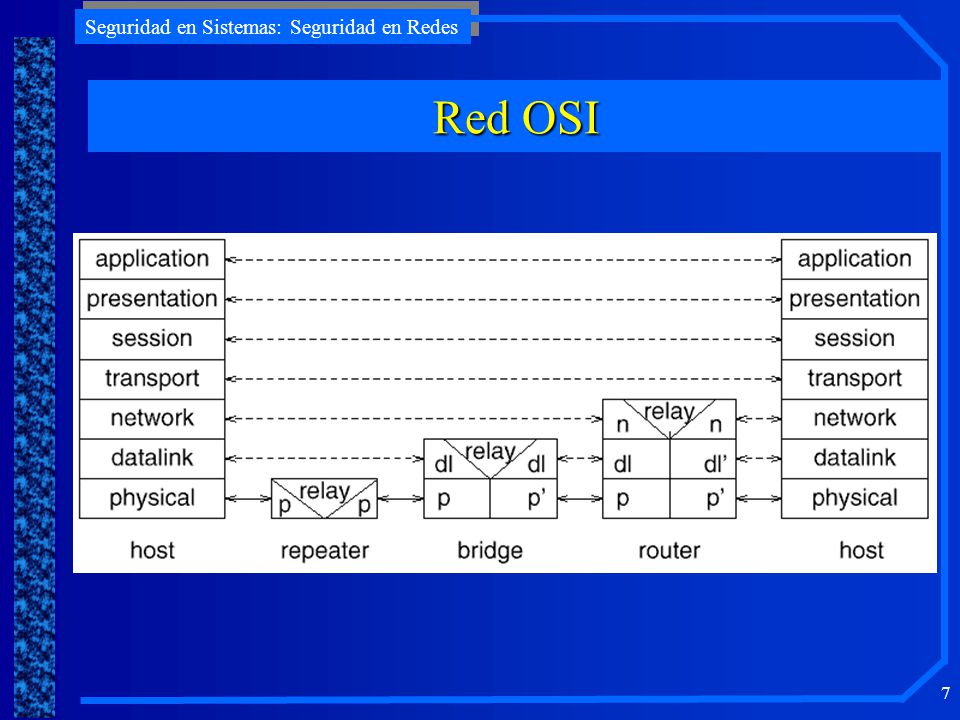 Seguridad en Sistemas: Seguridad en Redes

Red OSI

application
presentation
session
transport
network
datalink
physical
host

relay
p p
repeater

relay
dl dl
p p'
bridge

relay
n n
dl dl'
p p'
router

application
presentation
session
transport
network
datalink
physical
host

7